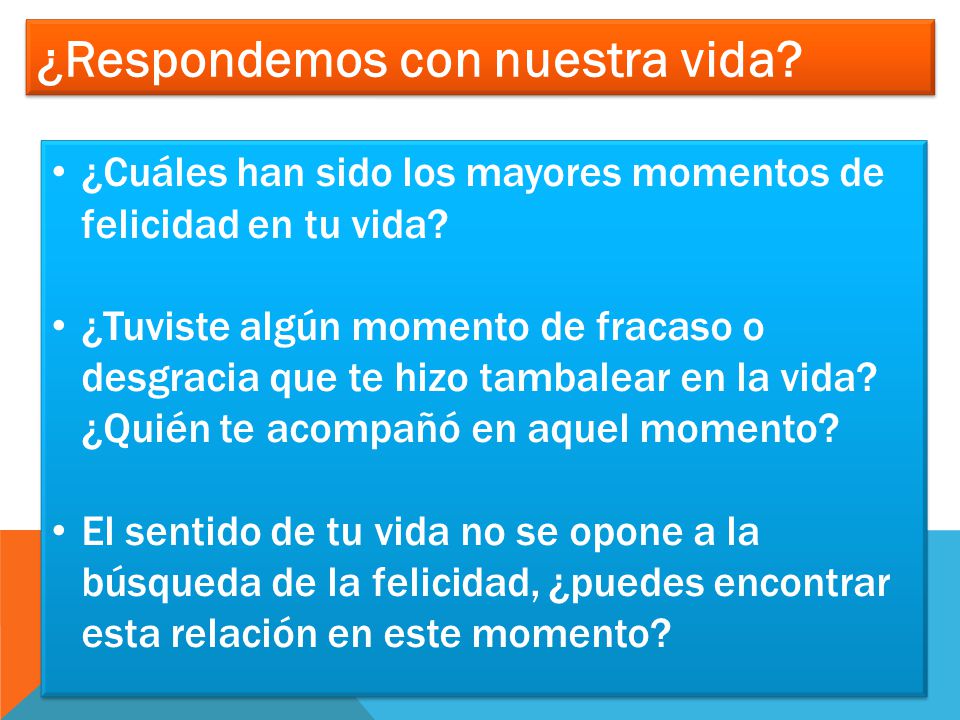 ¿Respondemos con nuestra vida?

• ¿Cuáles han sido los mayores momentos de felicidad en tu vida?

• ¿Tuviste algún momento de fracaso o desgracia que te hizo tambalear en la vida? ¿Quién te acompañó en aquel momento?

• El sentido de tu vida no se opone a la búsqueda de la felicidad, ¿puedes encontrar esta relación en este momento?